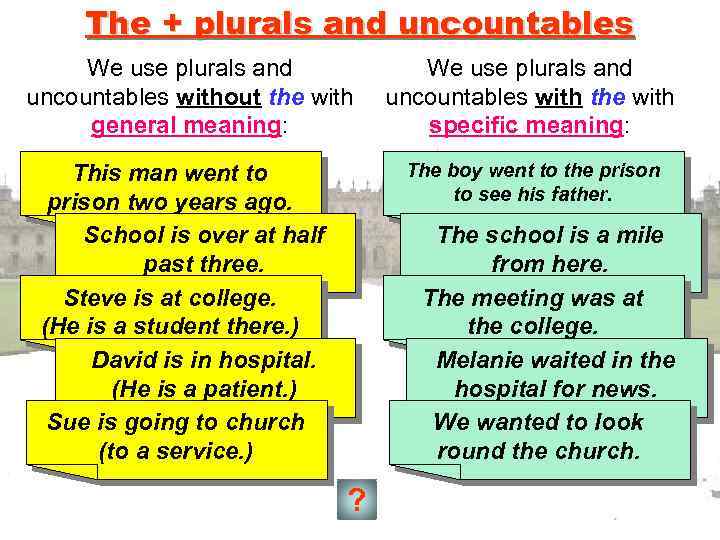 The + plurals and uncountables

We use plurals and uncountables without the with general meaning:

This man went to prison two years ago.

School is over at half past three.

Steve is at college. (He is a student there.)

David is in hospital. (He is a patient.)

Sue is going to church (to a service.)

We use plurals and uncountables with the with specific meaning:

The boy went to the prison to see his father.

The school is a mile from here.

The meeting was at the college.

Melanie waited in the hospital for news.

We wanted to look round the church.

?